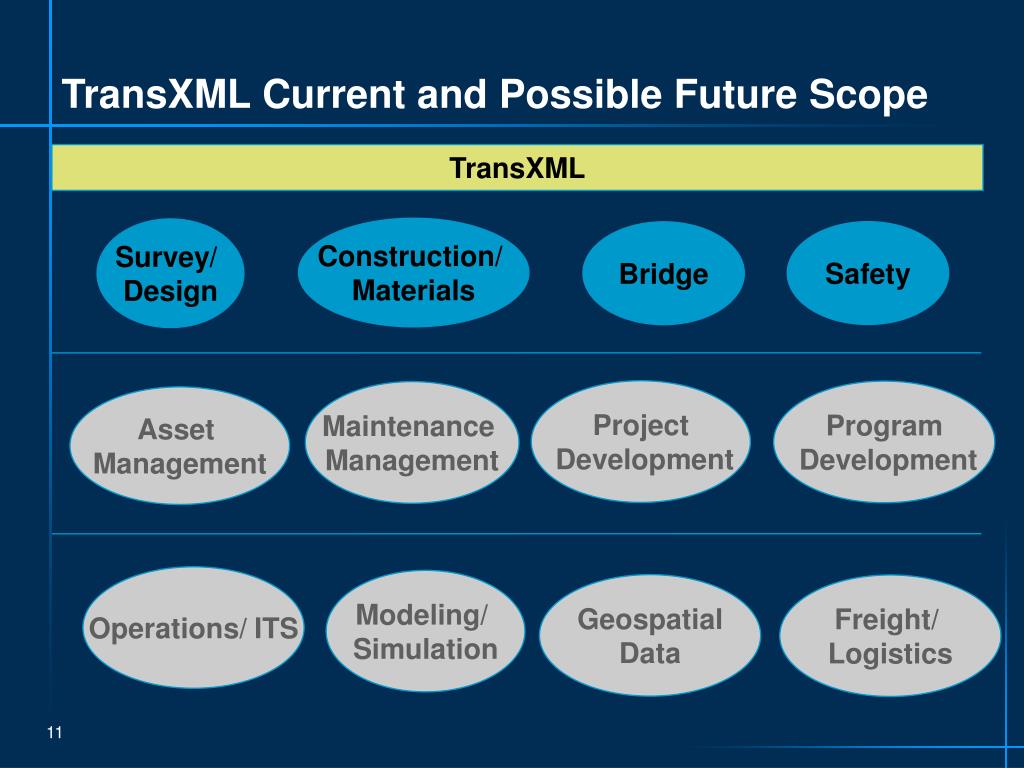 TransXML Current and Possible Future Scope

TransXML

Survey/ Design

Construction/ Materials

Bridge

Safety

Asset Management

Maintenance Management

Project Development

Program Development

Operations/ ITS

Modeling/ Simulation

Geospatial Data

Freight/ Logistics

11